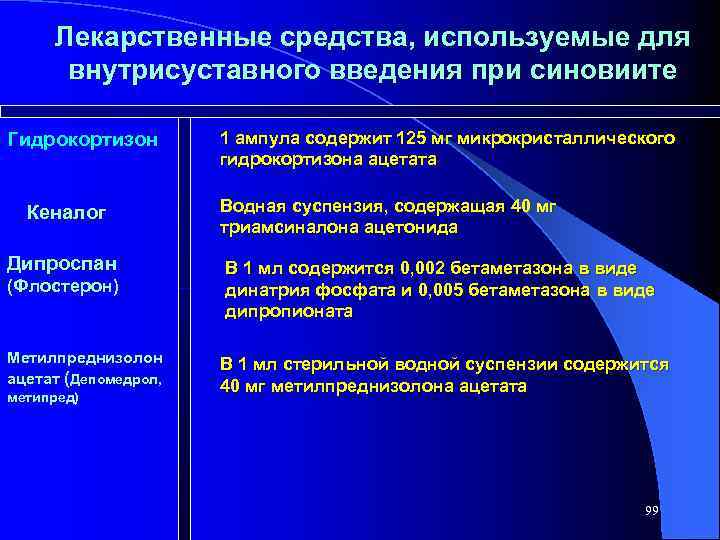 Лекарственные средства, используемые для внутрисуставного введения при синовиите

| | |
|---|---|
| Гидрокортизон | 1 ампула содержит 125 мг микрокристаллического гидрокортизона ацетата |
| Кеналог | Водная суспензия, содержащая 40 мг триамсиналона ацетонида |
| Дипроспан (Флостерон) | В 1 мл содержится 0,002 бетаметазона в виде динатрия фосфата и 0,005 бетаметазона в виде дипропионата |
| Метилпреднизолон ацетат (Депомедрол, метипред) | В 1 мл стерильной водной суспензии содержится 40 мг метилпреднизолона ацетата |

99